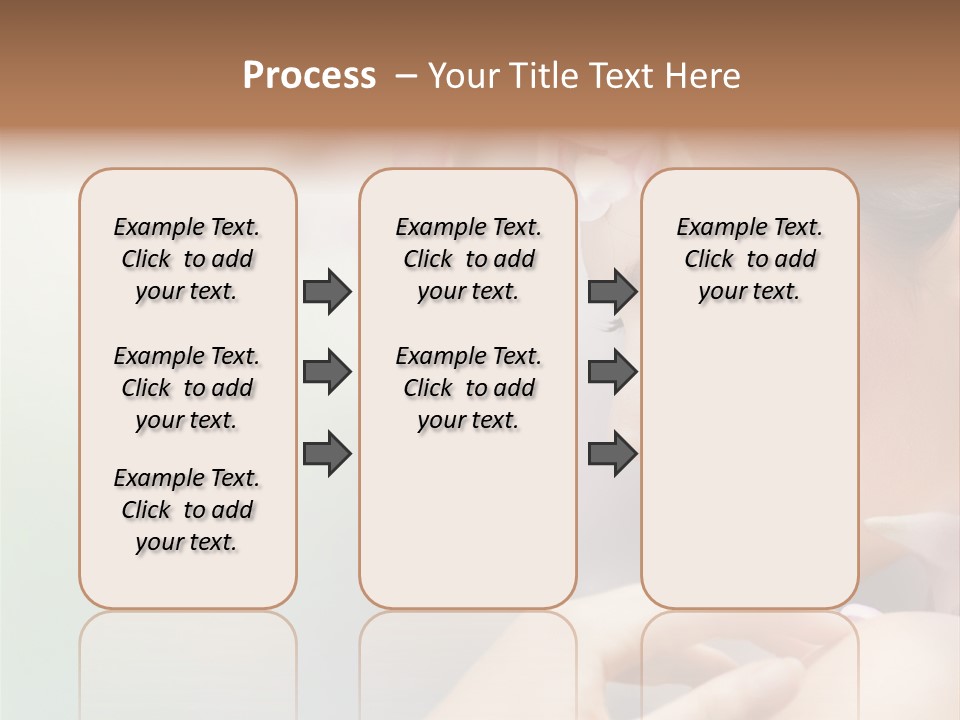 Process – Your Title Text Here

Example Text. Click to add your text.

Example Text. Click to add your text.

Example Text. Click to add your text.

Example Text. Click to add your text.

Example Text. Click to add your text.

Example Text. Click to add your text.